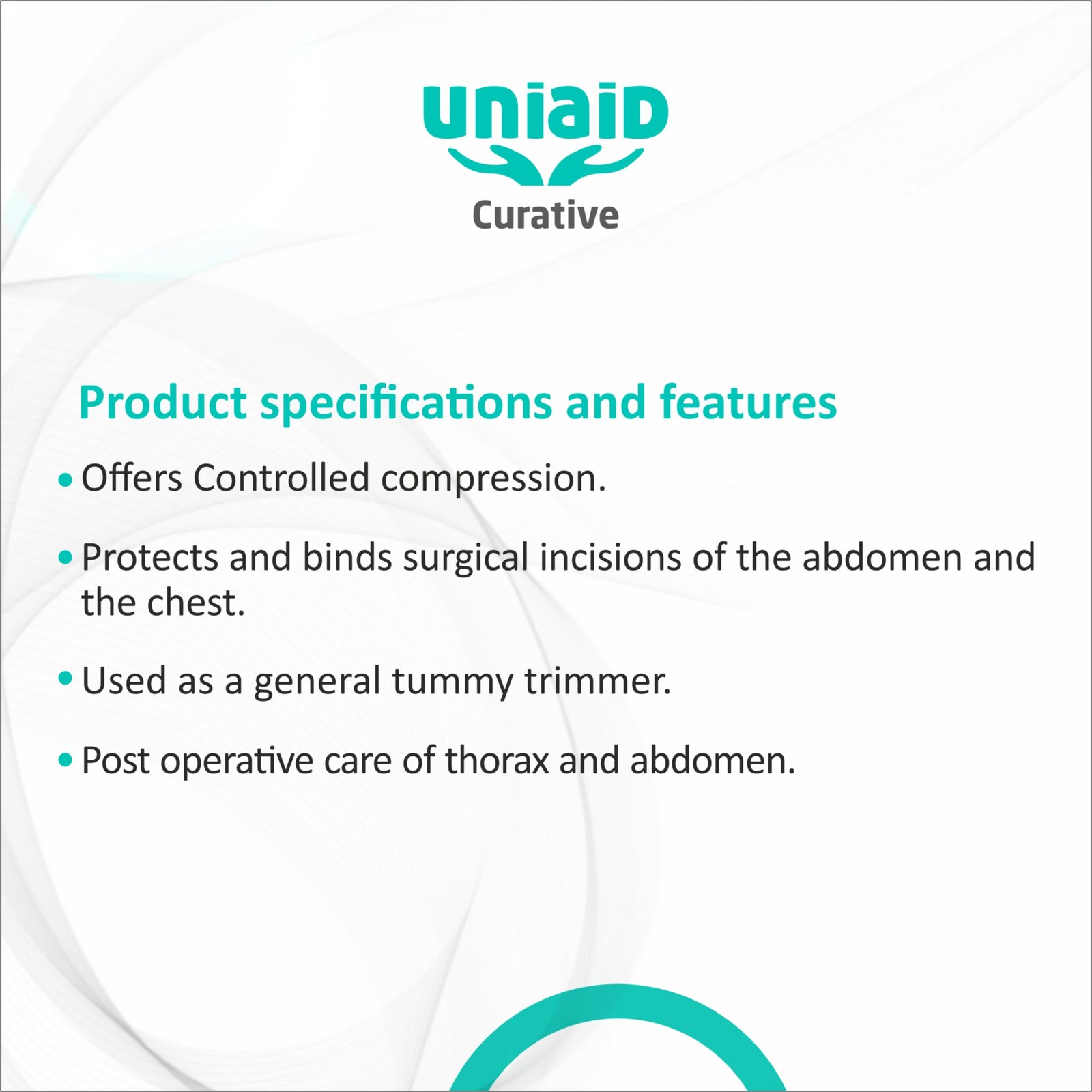 uniaiD
Curative

Product specifications and features

• Offers Controlled compression.

• Protects and binds surgical incisions of the abdomen and the chest.

• Used as a general tummy trimmer.

• Post operative care of thorax and abdomen.